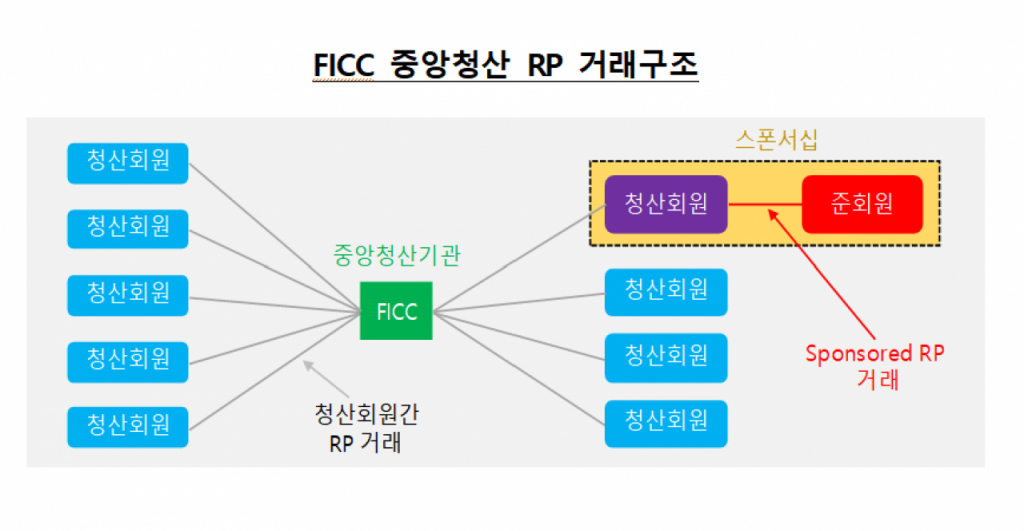 FICC 중앙청산 RP 거래구조

청산회원

청산회원

청산회원

청산회원

청산회원

중앙청산기관

FICC

청산회원간
RP 거래

스폰서십

청산회원

준회원

청산회원

청산회원

청산회원

Sponsored RP
거래